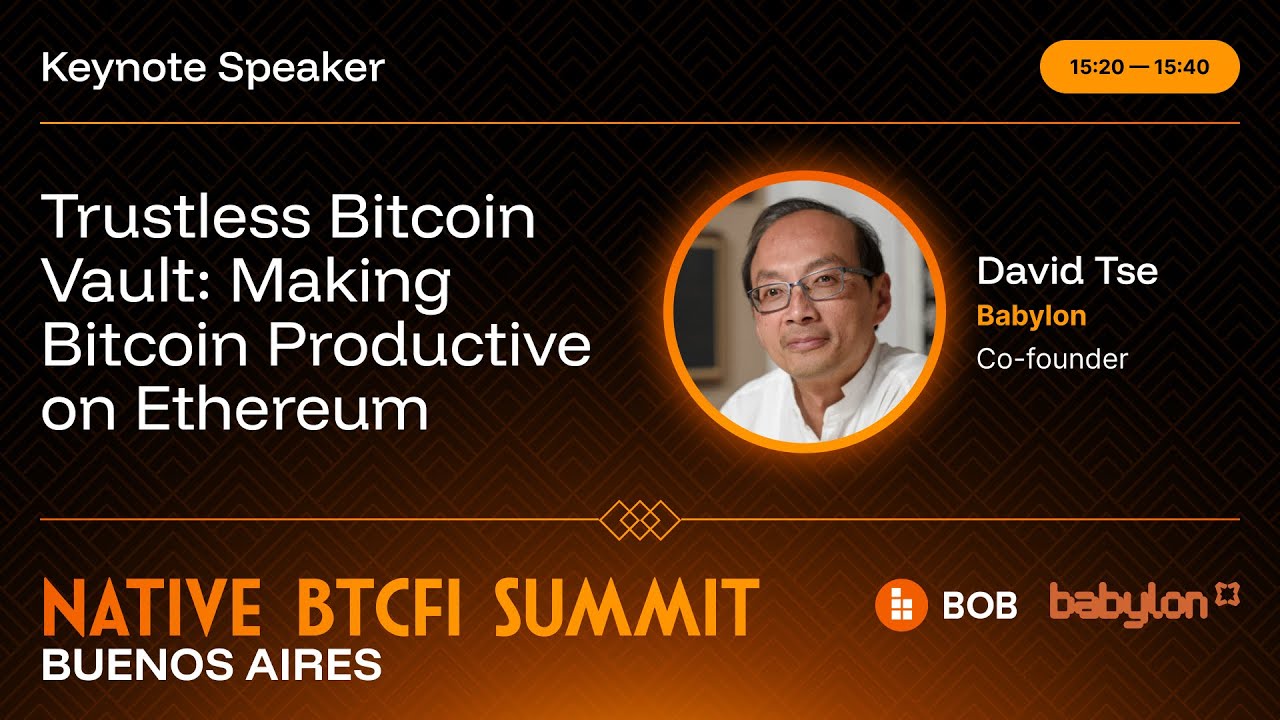 Keynote Speaker

15:20 — 15:40

Trustless Bitcoin Vault: Making Bitcoin Productive on Ethereum

David Tse
Babylon
Co-founder

NATIVE BTCFI SUMMIT
BUENOS AIRES

BOB

babylon